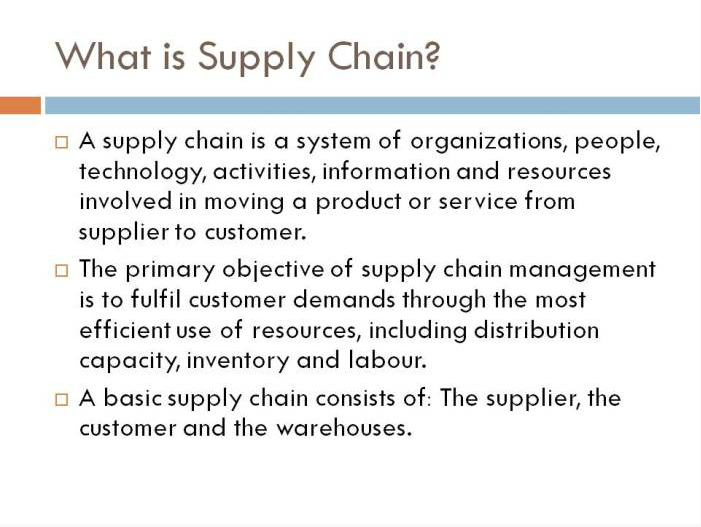 What is Supply Chain?

□ A supply chain is a system of organizations, people, technology, activities, information and resources involved in moving a product or service from supplier to customer.

□ The primary objective of supply chain management is to fulfil customer demands through the most efficient use of resources, including distribution capacity, inventory and labour.

□ A basic supply chain consists of: The supplier, the customer and the warehouses.